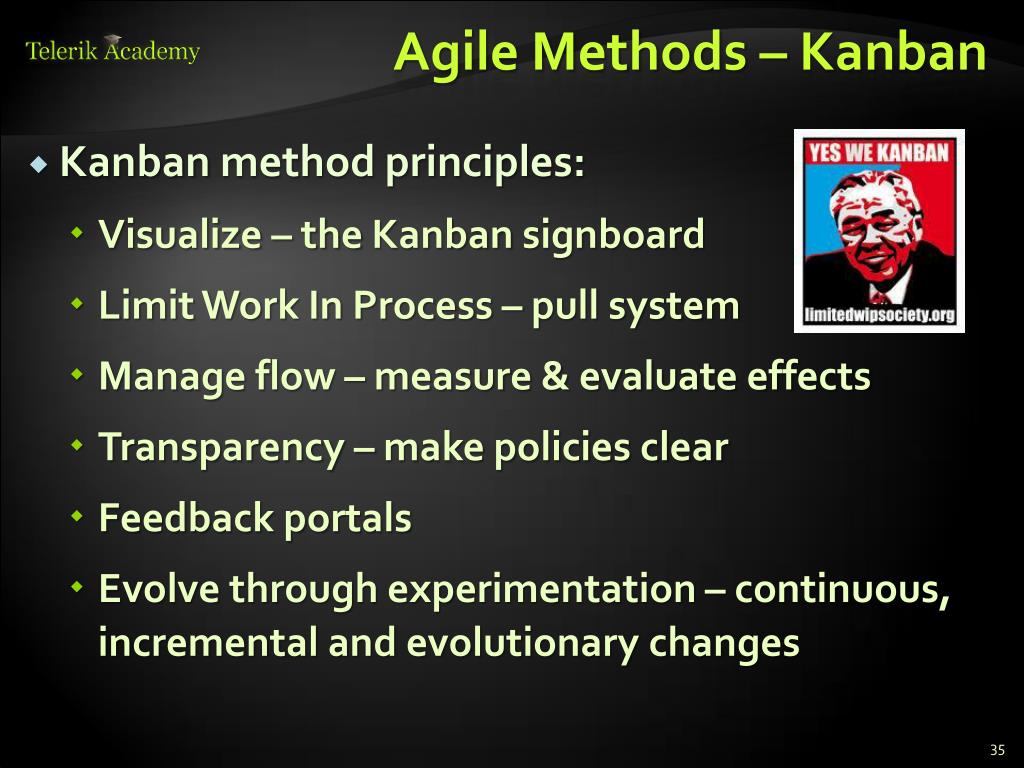 Telerik Academy

Agile Methods – Kanban

Kanban method principles:

Visualize – the Kanban signboard

Limit Work In Process – pull system

Manage flow – measure & evaluate effects

Transparency – make policies clear

Feedback portals

Evolve through experimentation – continuous, incremental and evolutionary changes

YES WE KANBAN

limitedwipsociety.org

35